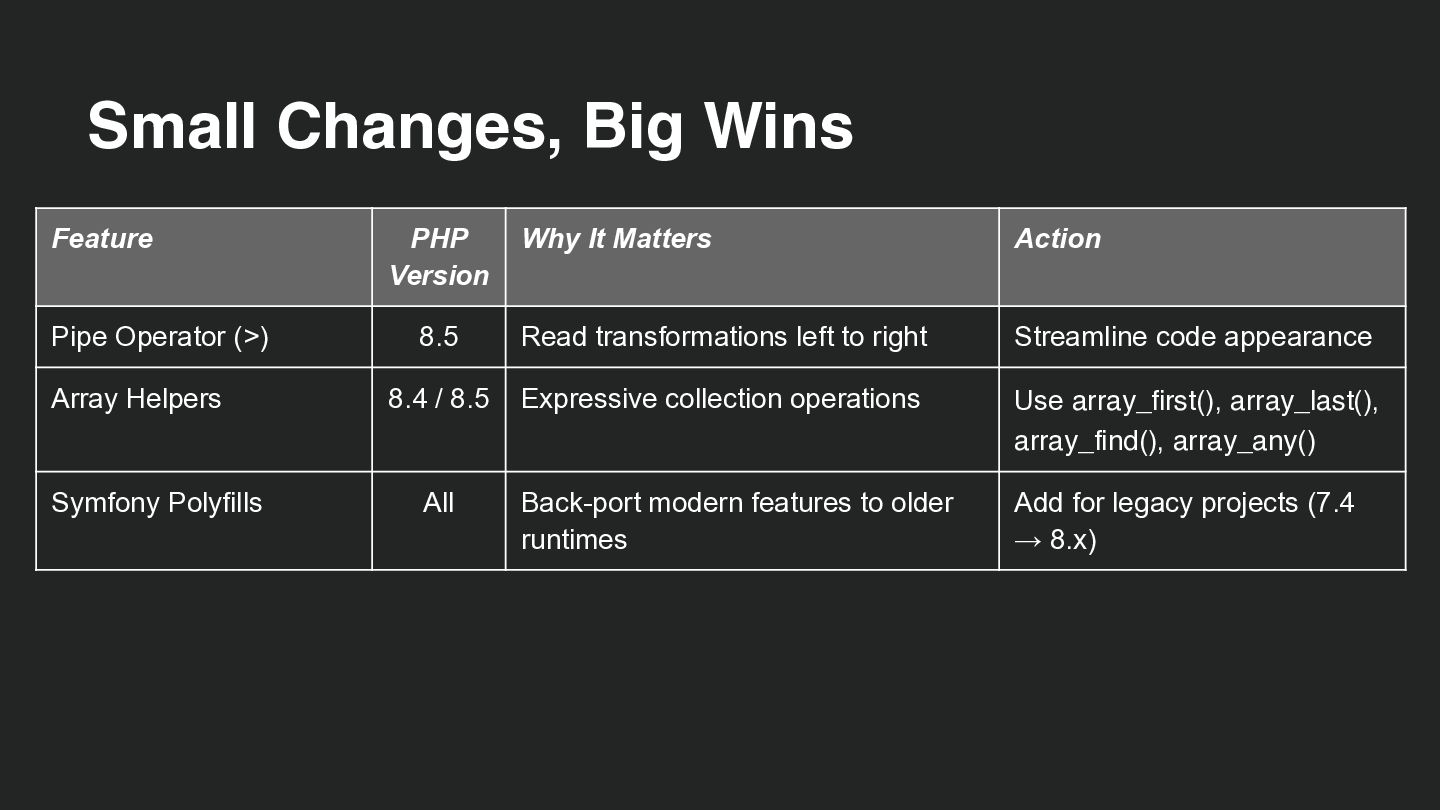 Small Changes, Big Wins

| Feature | PHP Version | Why It Matters | Action |
|---|---|---|---|
| Pipe Operator (>) | 8.5 | Read transformations left to right | Streamline code appearance |
| Array Helpers | 8.4 / 8.5 | Expressive collection operations | Use array_first(), array_last(), array_find(), array_any() |
| Symfony Polyfills | All | Back-port modern features to older runtimes | Add for legacy projects (7.4 → 8.x) |